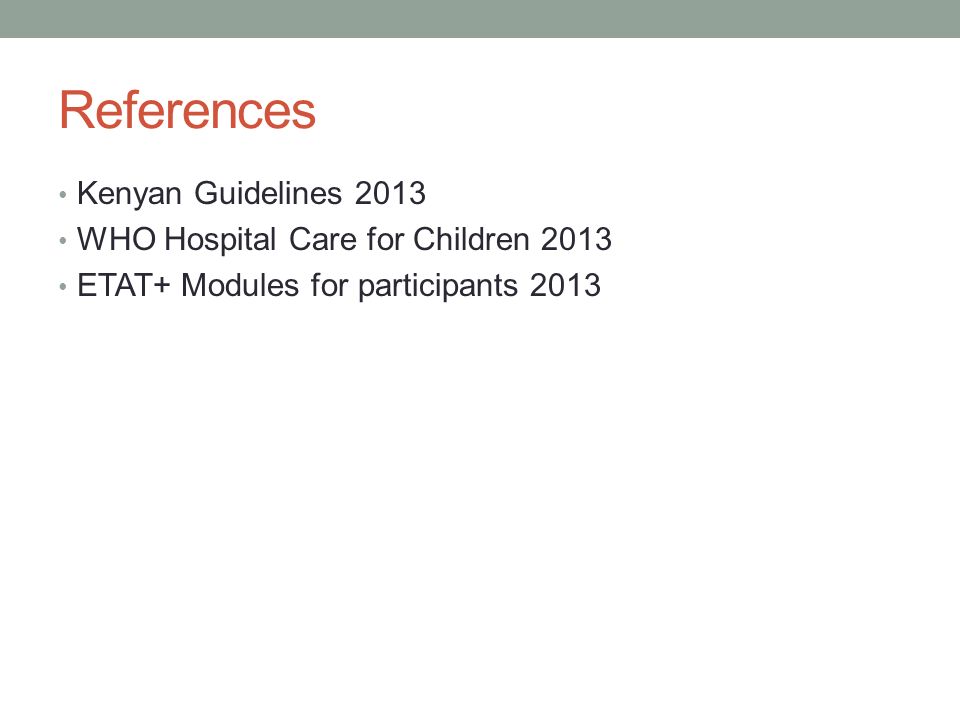 References

• Kenyan Guidelines 2013
• WHO Hospital Care for Children 2013
• ETAT+ Modules for participants 2013